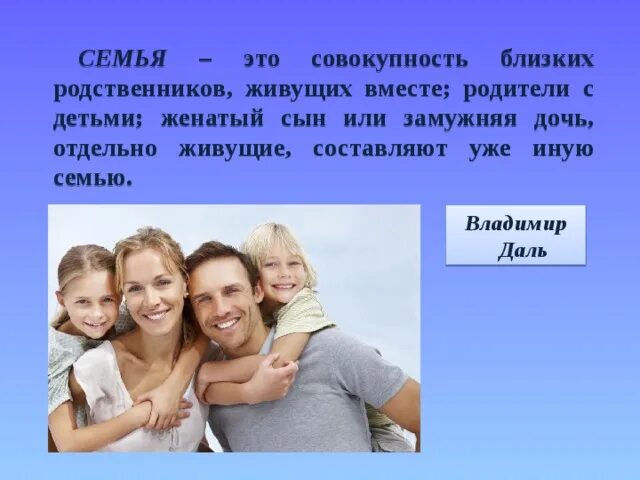 СЕМЬЯ – это совокупность близких родственников, живущих вместе; родители с детьми; женатый сын или замужняя дочь, отдельно живущие, составляют уже иную семью.

Владимир Даль